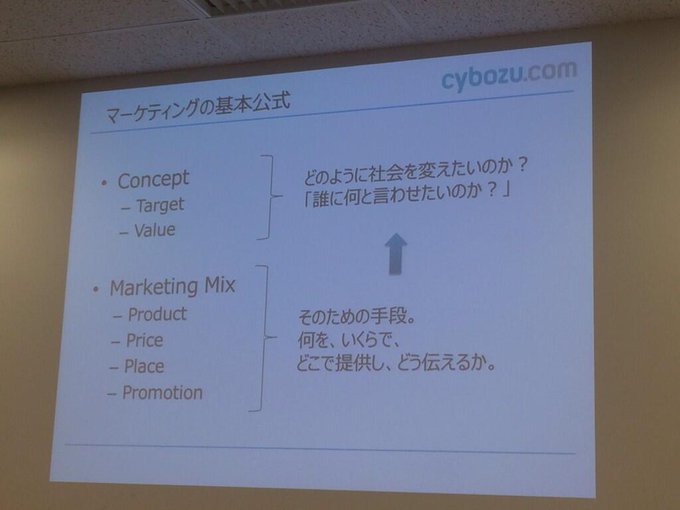 cybozu.com

マーケティングの基本公式

• Concept
– Target
– Value

どのように社会を変えたいのか？
「誰に何と言わせたいのか？」

• Marketing Mix
– Product
– Price
– Place
– Promotion

そのための手段。
何を、いくらで、
どこで提供し、どう伝えるか。